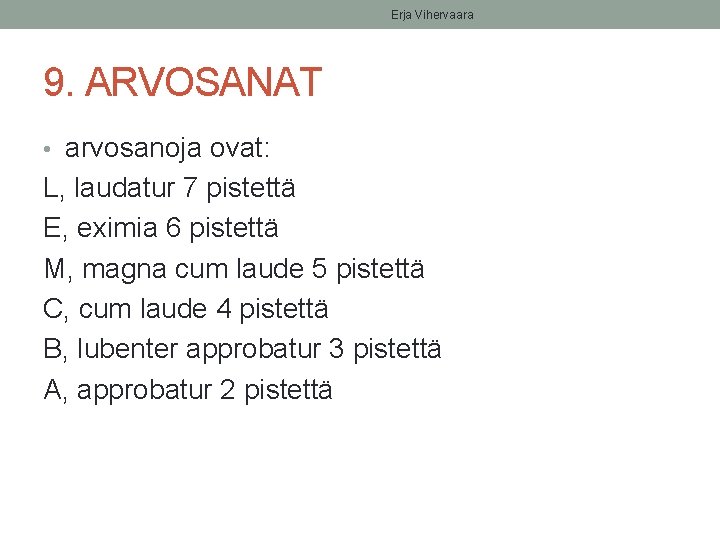 Erja Vihervaara

9. ARVOSANAT

• arvosanoja ovat:

L, laudatur 7 pistettä

E, eximia 6 pistettä

M, magna cum laude 5 pistettä

C, cum laude 4 pistettä

B, lubenter approbatur 3 pistettä

A, approbatur 2 pistettä